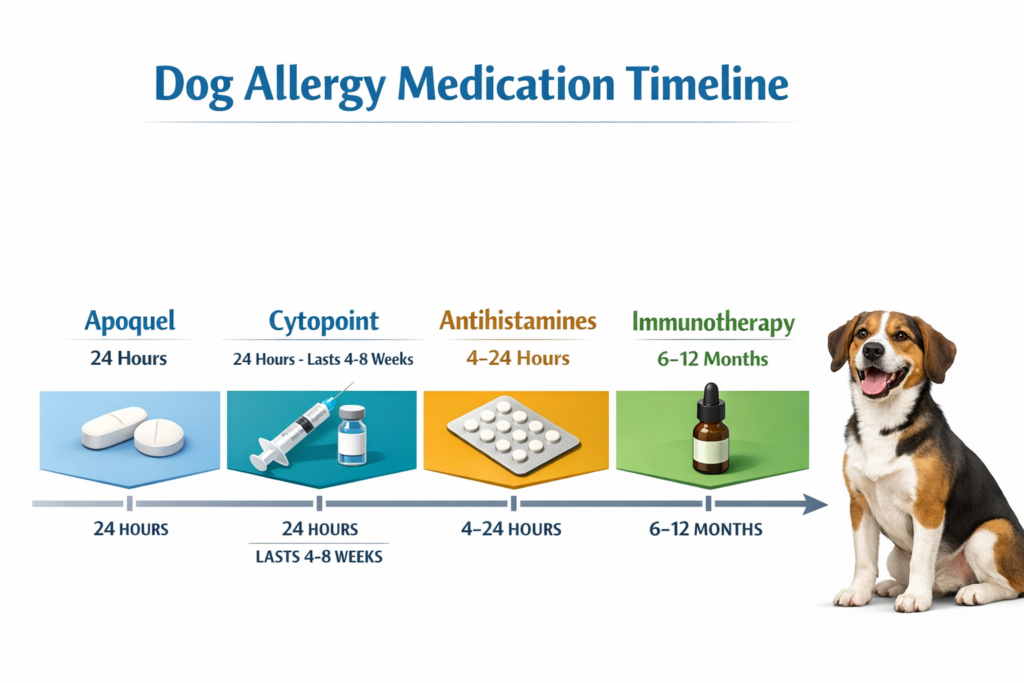 Dog Allergy Medication Timeline

Apoquel
24 Hours

Cytopoint
24 Hours - Lasts 4-8 Weeks

Antihistamines
4–24 Hours

Immunotherapy
6–12 Months

24 HOURS

24 HOURS
LASTS 4-8 WEEKS

4–24 HOURS

6–12 MONTHS